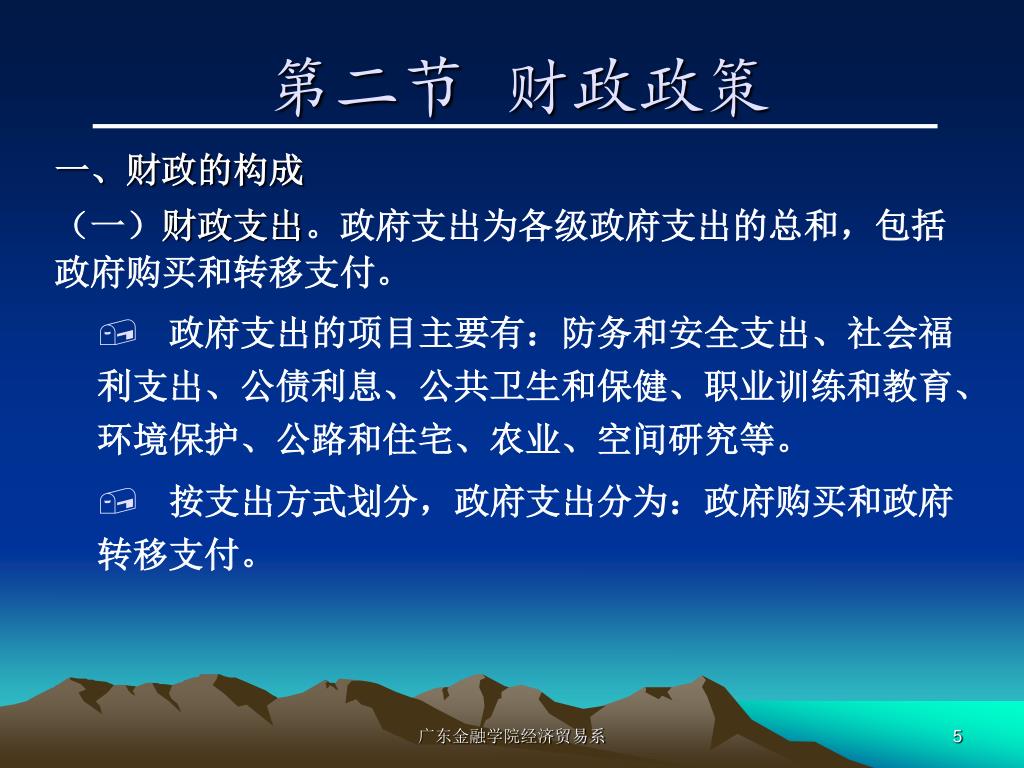 第二节 财政政策

一、财政的构成

（一）财政支出。政府支出为各级政府支出的总和，包括政府购买和转移支付。

政府支出的项目主要有：防务和安全支出、社会福利支出、公债利息、公共卫生和保健、职业训练和教育、环境保护、公路和住宅、农业、空间研究等。

按支出方式划分，政府支出分为：政府购买和政府转移支付。

广东金融学院经济贸易系

5